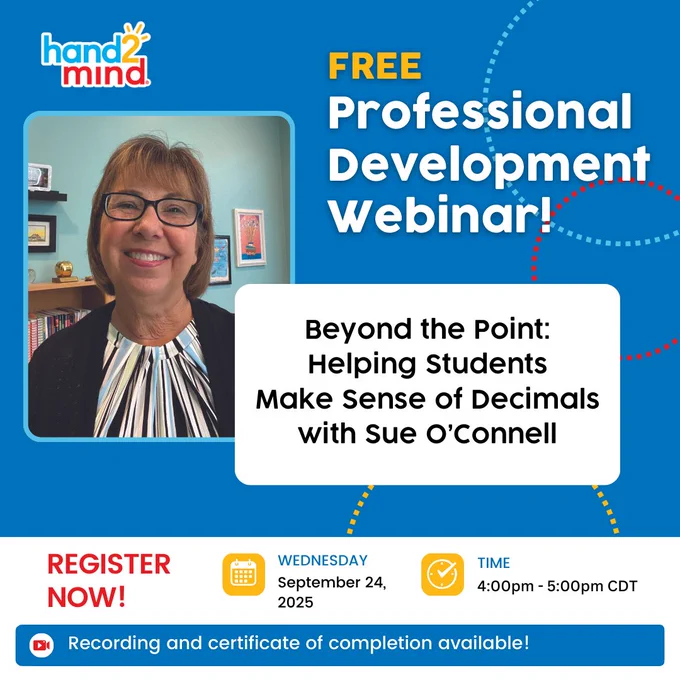 hand2mind

FREE
Professional Development Webinar!

Beyond the Point: Helping Students Make Sense of Decimals with Sue O'Connell

REGISTER NOW!

WEDNESDAY
September 24, 2025

TIME
4:00pm - 5:00pm CDT

Recording and certificate of completion available!